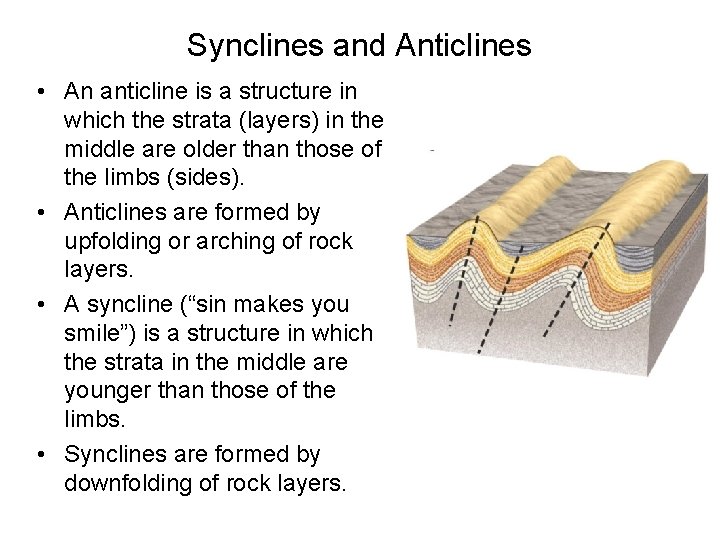 Synclines and Anticlines

• An anticline is a structure in which the strata (layers) in the middle are older than those of the limbs (sides).

• Anticlines are formed by upfolding or arching of rock layers.

• A syncline (“sin makes you smile”) is a structure in which the strata in the middle are younger than those of the limbs.

• Synclines are formed by downfolding of rock layers.